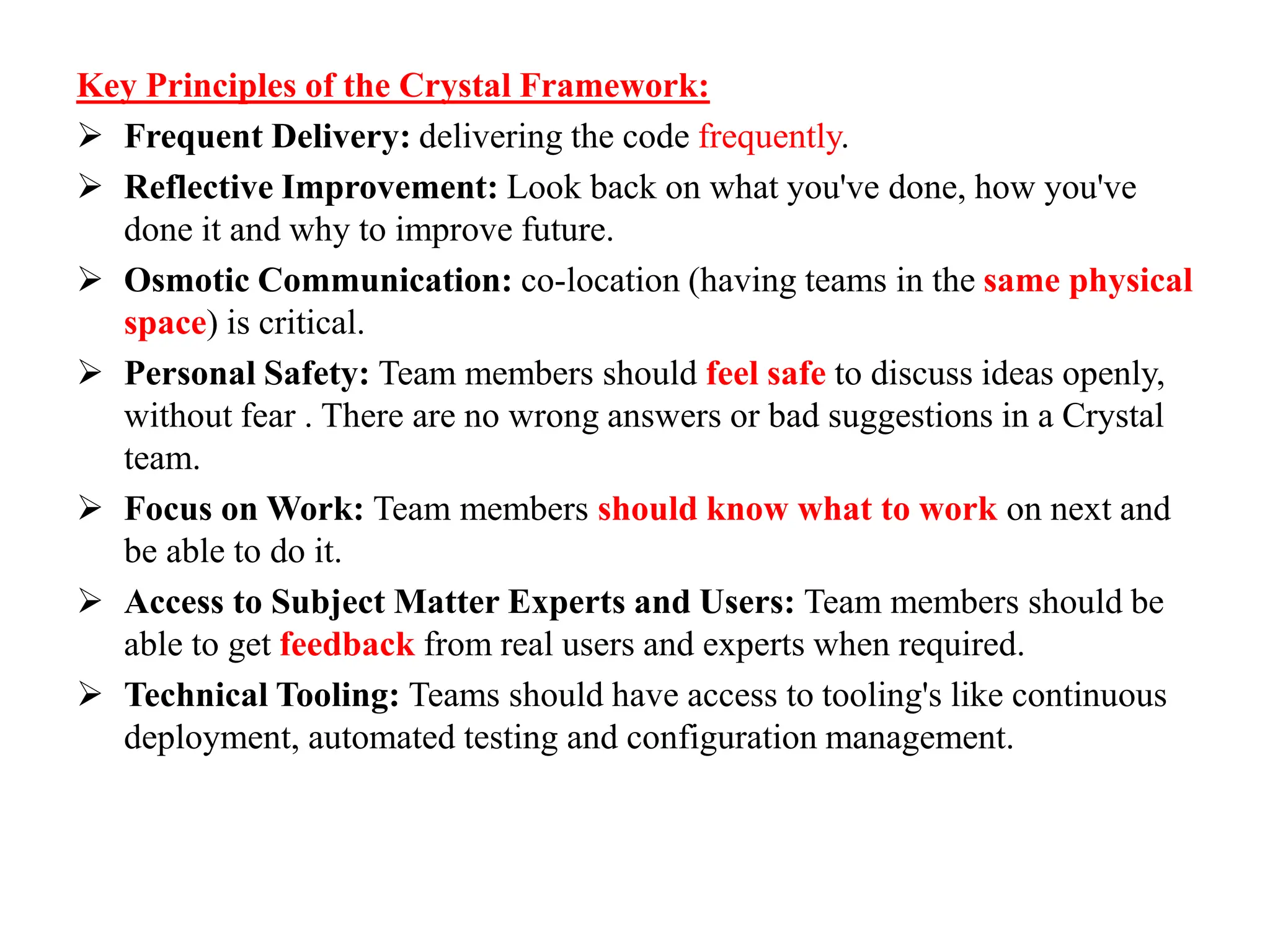 Key Principles of the Crystal Framework:

➢ Frequent Delivery: delivering the code frequently.

➢ Reflective Improvement: Look back on what you've done, how you've done it and why to improve future.

➢ Osmotic Communication: co-location (having teams in the same physical space) is critical.

➢ Personal Safety: Team members should feel safe to discuss ideas openly, without fear . There are no wrong answers or bad suggestions in a Crystal team.

➢ Focus on Work: Team members should know what to work on next and be able to do it.

➢ Access to Subject Matter Experts and Users: Team members should be able to get feedback from real users and experts when required.

➢ Technical Tooling: Teams should have access to tooling's like continuous deployment, automated testing and configuration management.